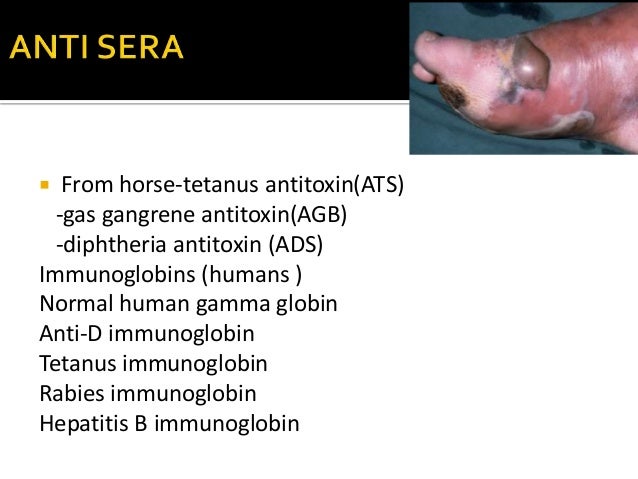 ANTI SERA

From horse-tetanus antitoxin(ATS)
-gas gangrene antitoxin(AGB)
-diphtheria antitoxin (ADS)
Immunoglobins (humans )
Normal human gamma globin
Anti-D immunoglobin
Tetanus immunoglobin
Rabies immunoglobin
Hepatitis B immunoglobin